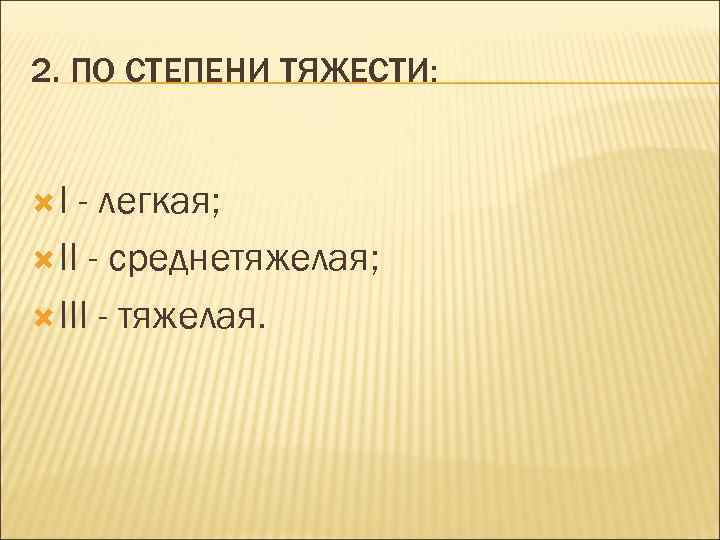 2. ПО СТЕПЕНИ ТЯЖЕСТИ:

I - легкая;
II - среднетяжелая;
III - тяжелая.